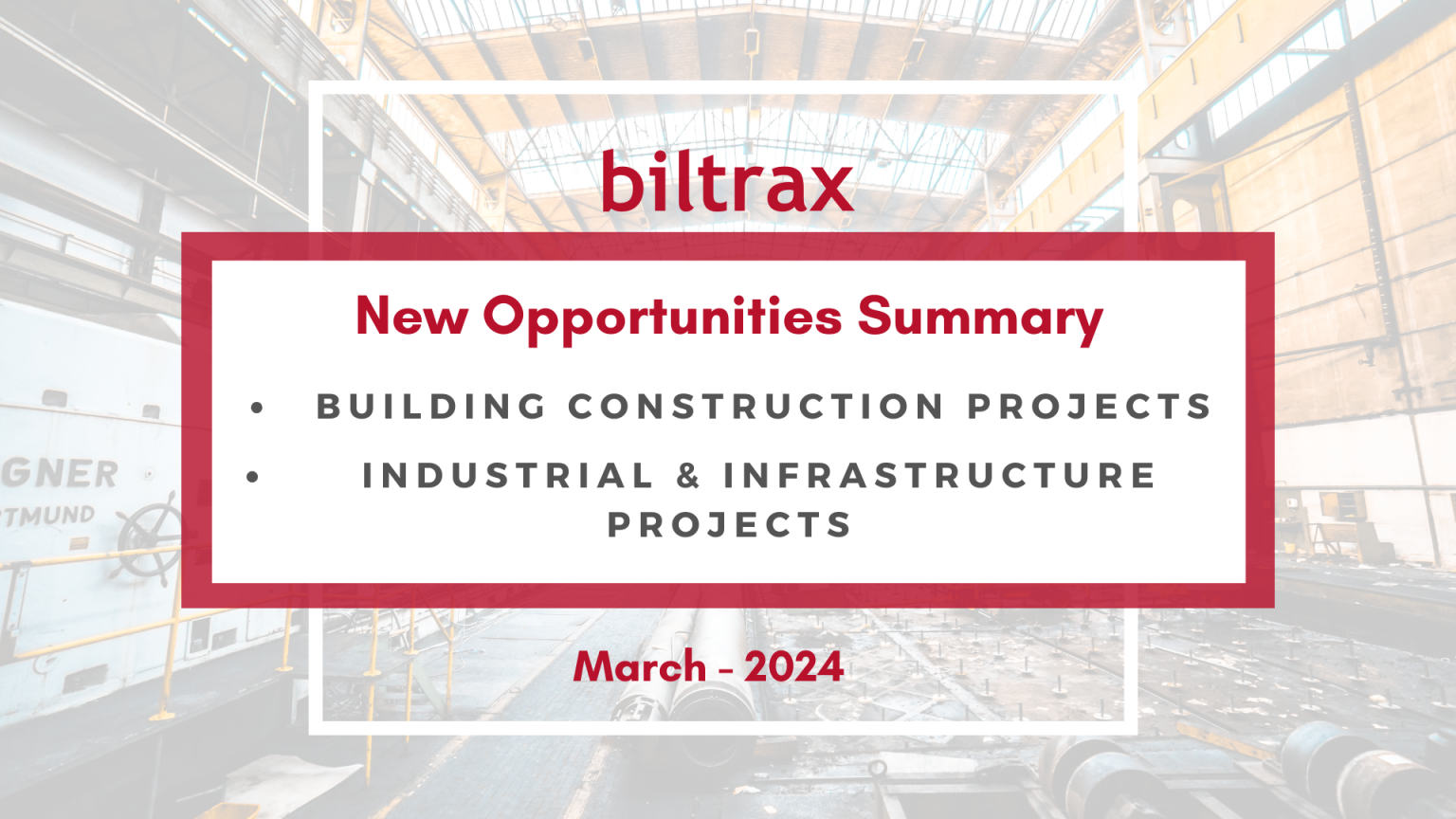 biltrax

New Opportunities Summary

• BUILDING CONSTRUCTION PROJECTS
• INDUSTRIAL & INFRASTRUCTURE PROJECTS

March - 2024

GNER
TMUND